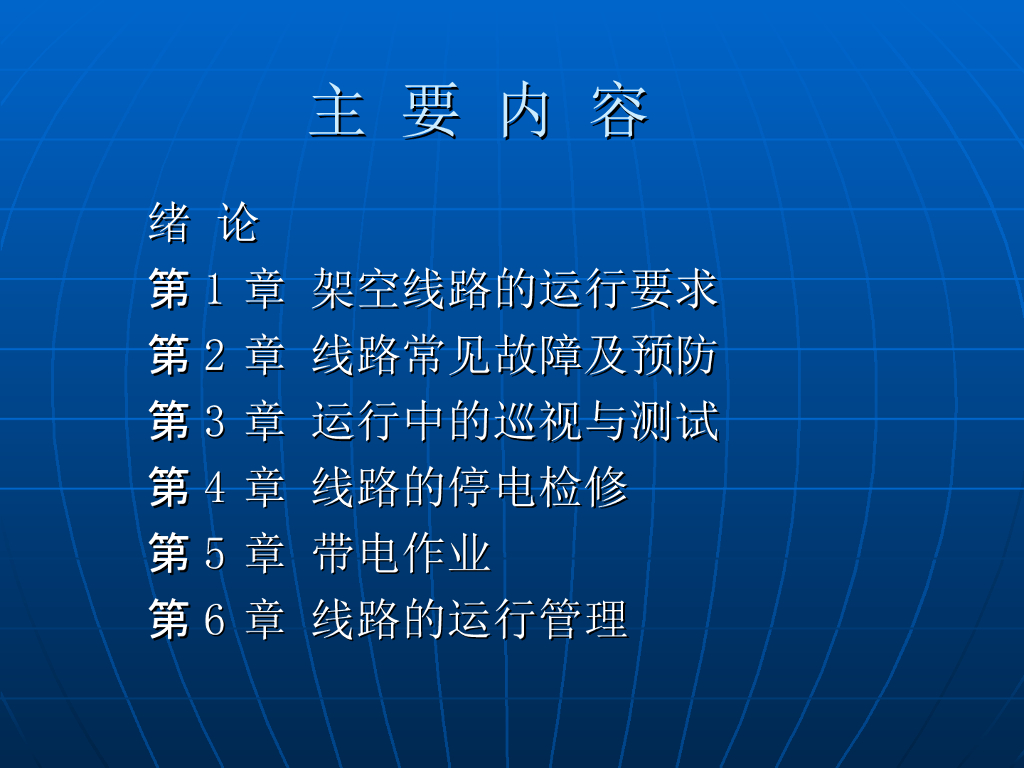 主 要 内 容

绪 论
第 1 章 架空线路的运行要求
第 2 章 线路常见故障及预防
第 3 章 运行中的巡视与测试
第 4 章 线路的停电检修
第 5 章 带电作业
第 6 章 线路的运行管理